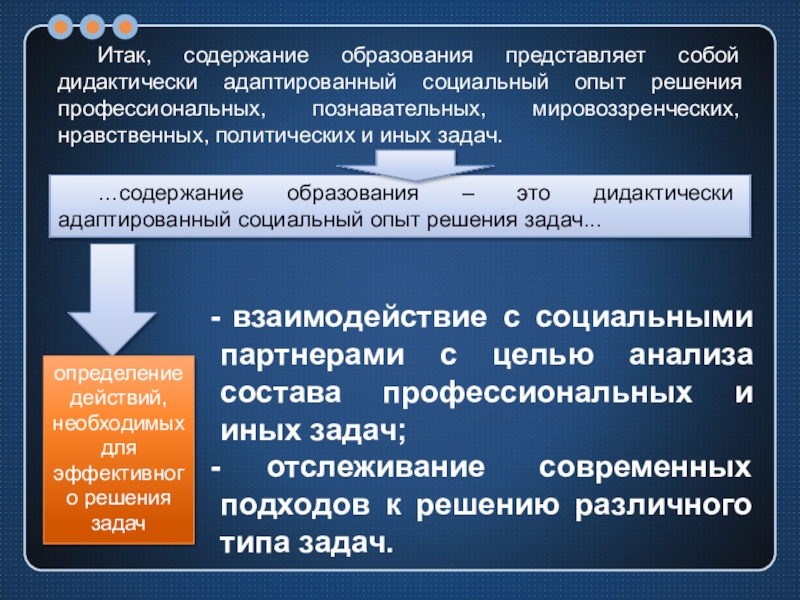 Итак, содержание образования представляет собой дидактически адаптированный социальный опыт решения профессиональных, познавательных, мировоззренческих, нравственных, политических и иных задач.

…содержание образования – это дидактически адаптированный социальный опыт решения задач…

определение действий, необходимых для эффективного решения задач

- взаимодействие с социальными партнерами с целью анализа состава профессиональных и иных задач;
- отслеживание современных подходов к решению различного типа задач.